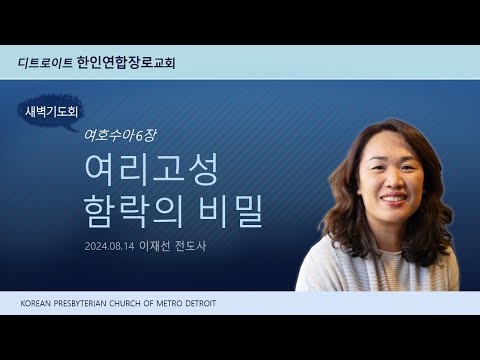 디트로이트 한인연합장로교회

새벽기도회

여호수아6장

여리고성
함락의 비밀

2024.08.14 이재선 전도사

KOREAN PRESBYTERIAN CHURCH OF METRO DETROIT